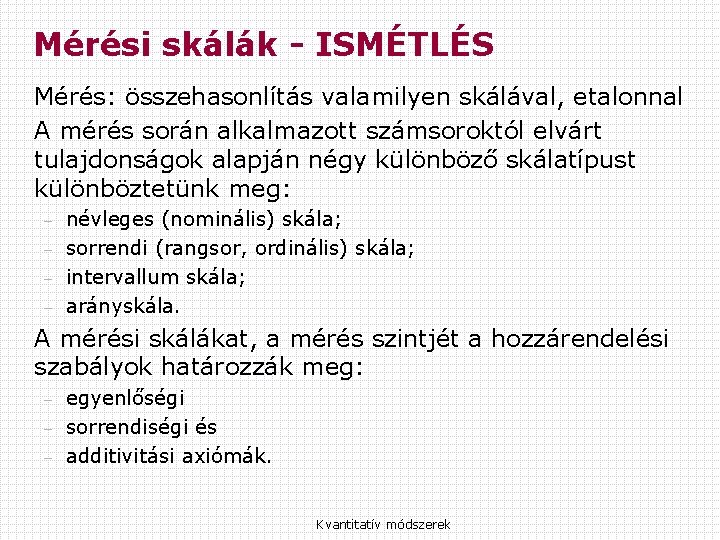 Mérési skálák - ISMÉTLÉS

Mérés: összehasonlítás valamilyen skálával, etalonnal

A mérés során alkalmazott számsoroktól elvárt tulajdonságok alapján négy különböző skálatípust különböztetünk meg:

– névleges (nominális) skála;
– sorrendi (rangsor, ordinális) skála;
– intervallum skála;
– arányskála.

A mérési skálákat, a mérés szintjét a hozzárendelési szabályok határozzák meg:

– egyenlőségi
– sorrendiségi és
– additivitási axiómák.

Kvantitatív módszerek